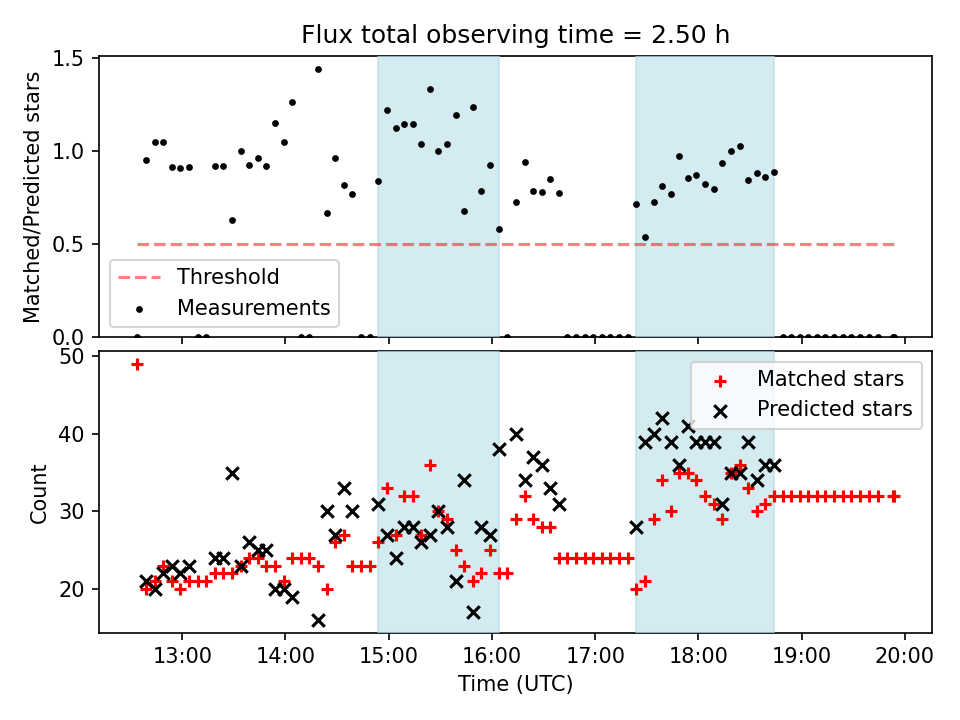 Flux total observing time = 2.50 h

Matched/Predicted stars

1.5
1.0
0.5
0.0

Threshold
Measurements

Count

50
40
30
20

Matched stars
Predicted stars

13:00
14:00
15:00
16:00
17:00
18:00
19:00
20:00

Time (UTC)